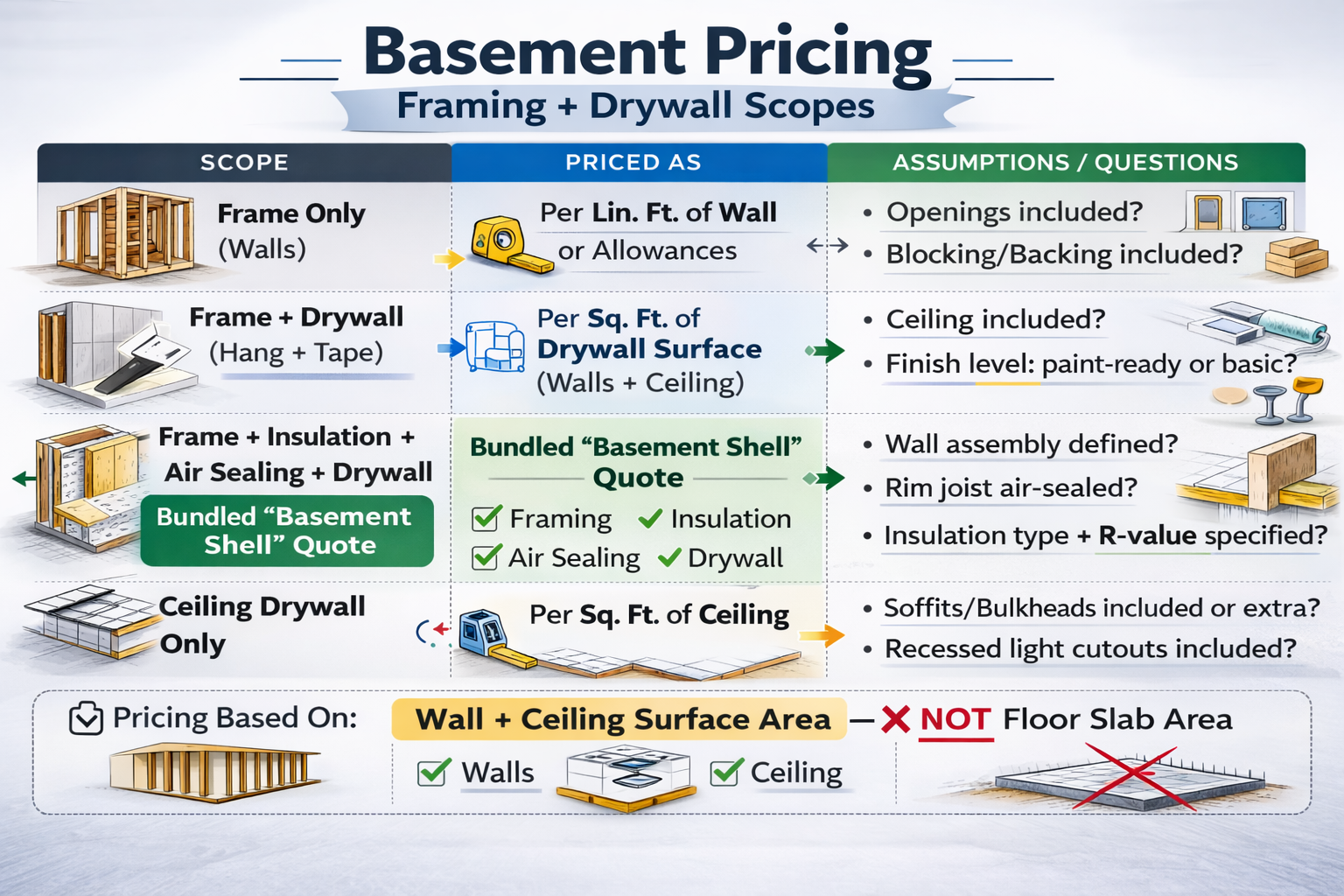 Basement Pricing

Framing + Drywall Scopes

| SCOPE | PRICED AS | ASSUMPTIONS / QUESTIONS |
|---|---|---|
| Frame Only (Walls) | Per Lin. Ft. of Wall or Allowances | • Openings included? • Blocking/Backing included? |
| Frame + Drywall (Hang + Tape) | Per Sq. Ft. of Drywall Surface (Walls + Ceiling) | • Ceiling included? • Finish level: paint-ready or basic? |
| Frame + Insulation + Air Sealing + Drywall Bundled "Basement Shell" Quote | Bundled "Basement Shell" Quote ✓ Framing ✓ Insulation ✓ Air Sealing ✓ Drywall | • Wall assembly defined? • Rim joist air-sealed? • Insulation type + R-value specified? |
| Ceiling Drywall Only | Per Sq. Ft. of Ceiling | • Soffits/Bulkheads included or extra? • Recessed light cutouts included? |

Pricing Based On: Wall + Ceiling Surface Area — ✗ NOT Floor Slab Area

✓ Walls ✓ Ceiling